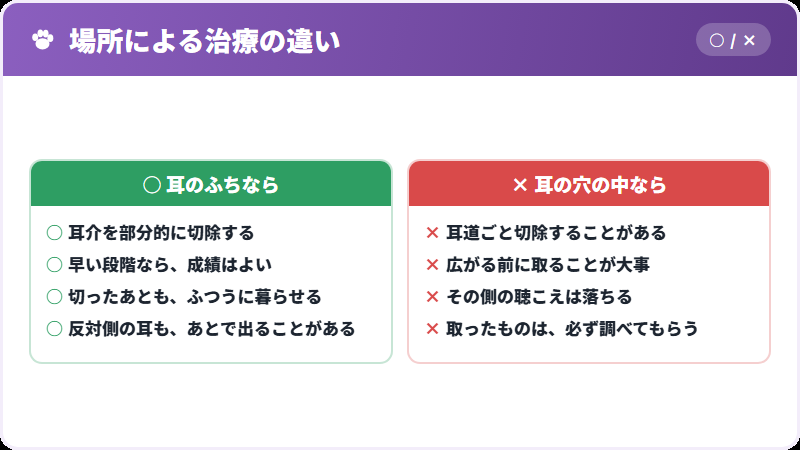 場所による治療の違い

○ / ×

○ 耳のふちなら

○ 耳介を部分的に切除する
○ 早い段階なら、成績はよい
○ 切ったあとも、ふつうに暮らせる
○ 反対側の耳も、あとで出ることがある

× 耳の穴の中なら

× 耳道ごと切除することがある
× 広がる前に取ることが大事
× その側の聴こえは落ちる
× 取ったものは、必ず調べてもらう